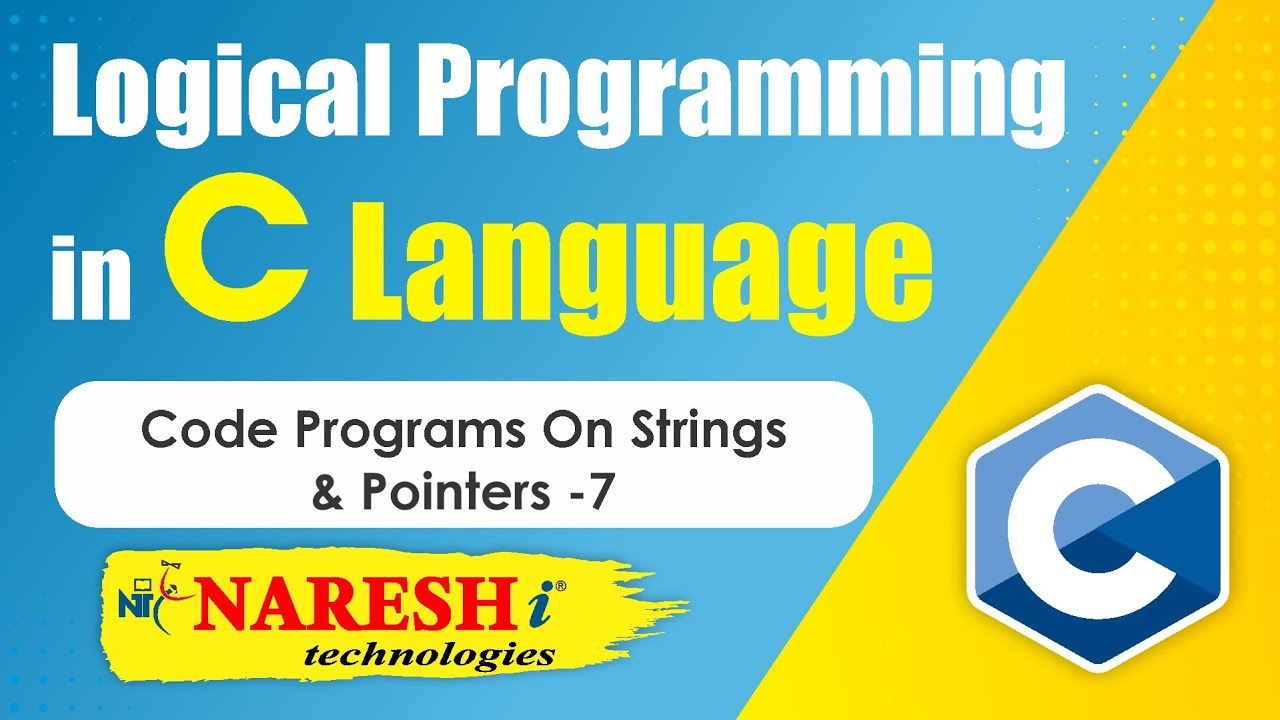 Logical Programming in C Language

Code Programs On Strings & Pointers -7

NT NARESH i®
technologies

C